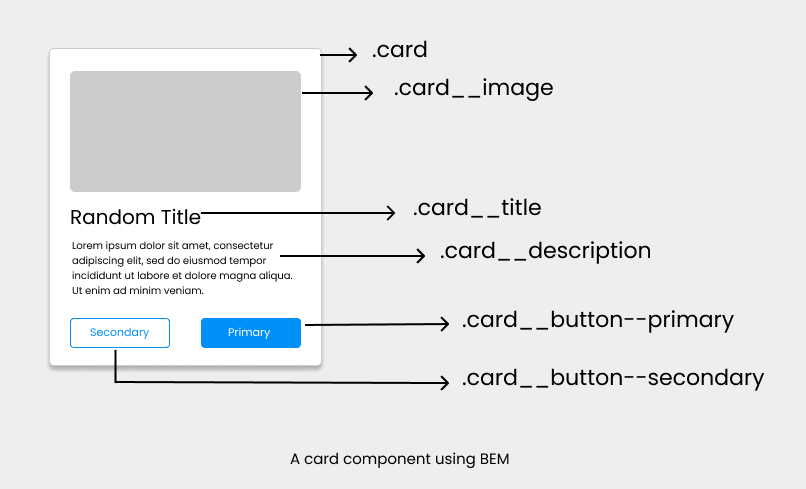 .card

.card__image

Random Title

.card__title

Lorem ipsum dolor sit amet, consectetur adipiscing elit, sed do eiusmod tempor incididunt ut labore et dolore magna aliqua. Ut enim ad minim veniam.

.card__description

Secondary

Primary

.card__button--primary

.card__button--secondary

A card component using BEM